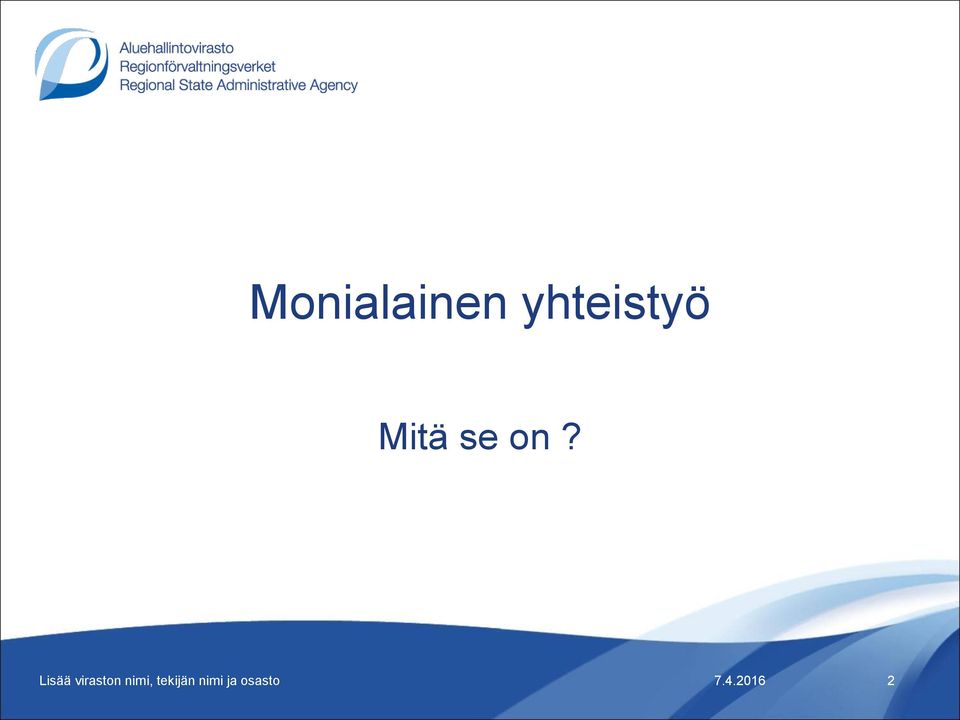 Aluehallintovirasto
Regionförvaltningsverket
Regional State Administrative Agency

Monialainen yhteistyö

Mitä se on ?

Lisää viraston nimi, tekijän nimi ja osasto
7.4.2016
2